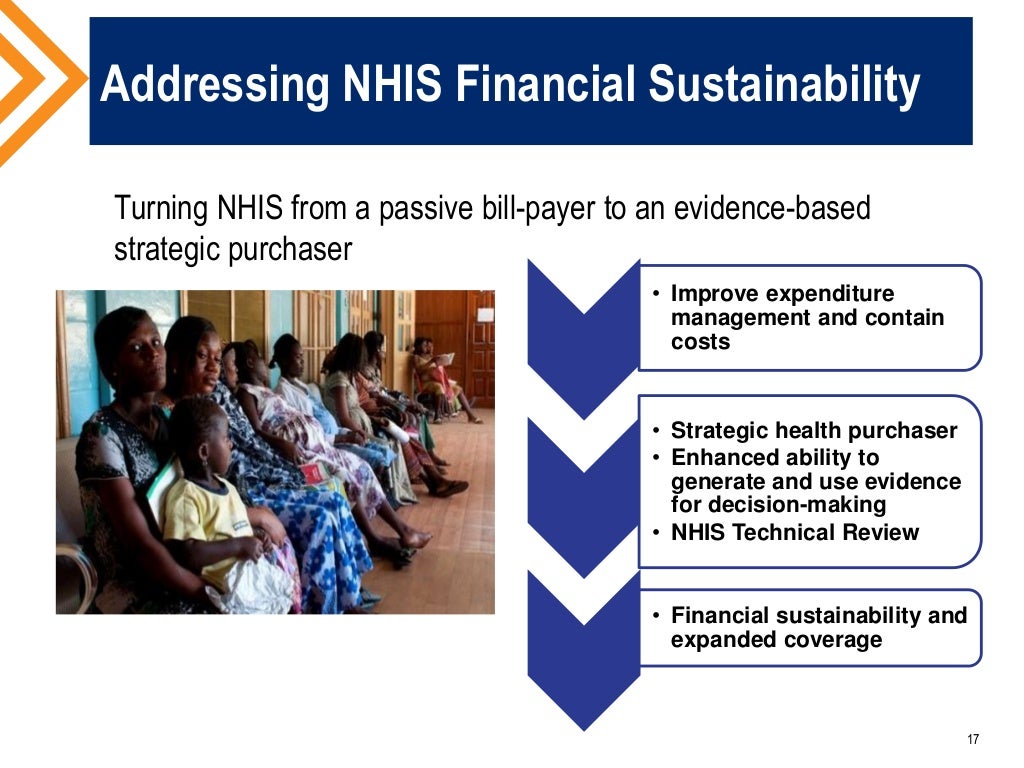 Addressing NHIS Financial Sustainability

Turning NHIS from a passive bill-payer to an evidence-based strategic purchaser

• Improve expenditure management and contain costs

• Strategic health purchaser
• Enhanced ability to generate and use evidence for decision-making
• NHIS Technical Review

• Financial sustainability and expanded coverage

17